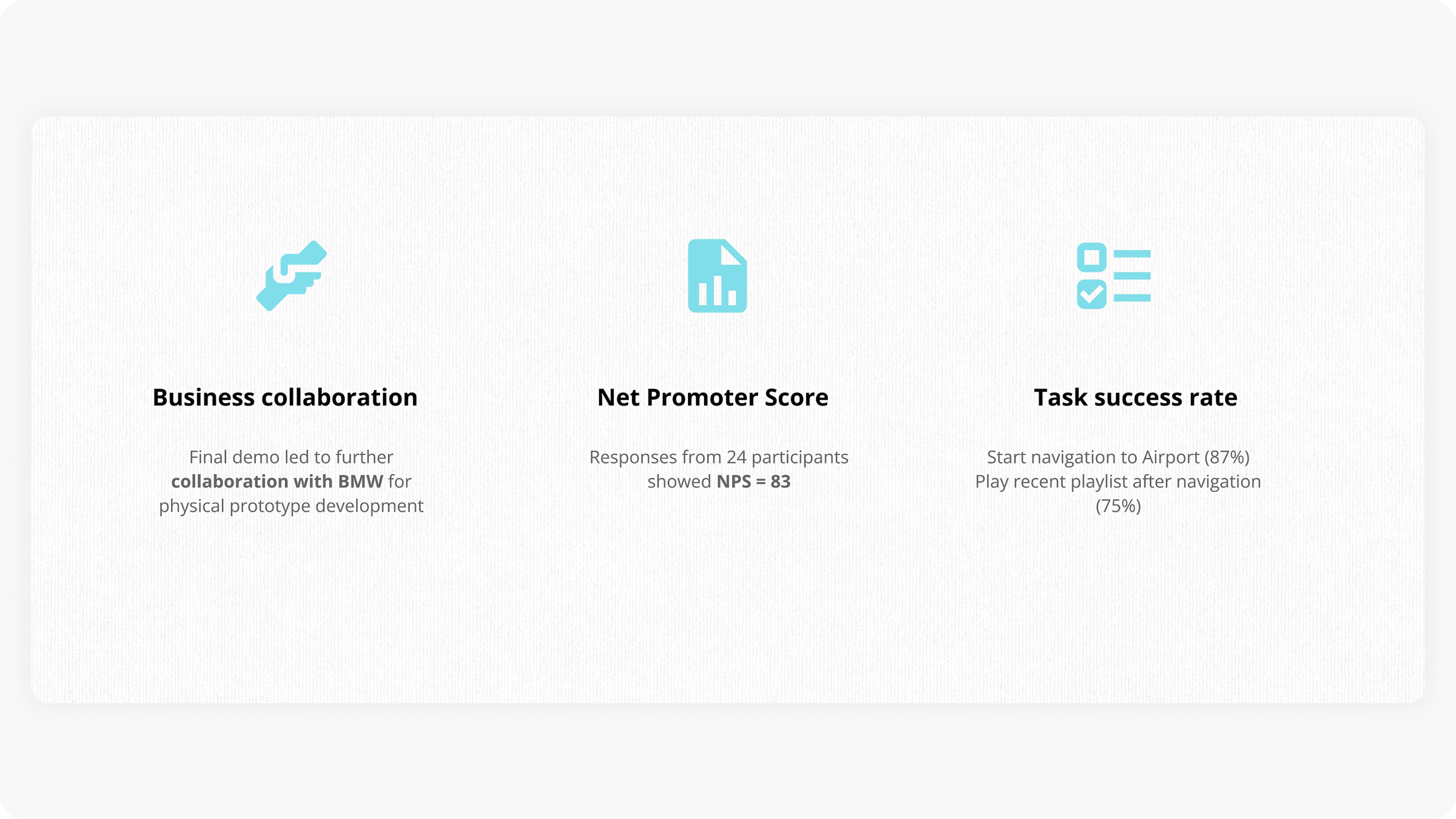 Business collaboration

Final demo led to further collaboration with BMW for physical prototype development

Net Promoter Score

Responses from 24 participants showed NPS = 83

Task success rate

Start navigation to Airport (87%)
Play recent playlist after navigation (75%)